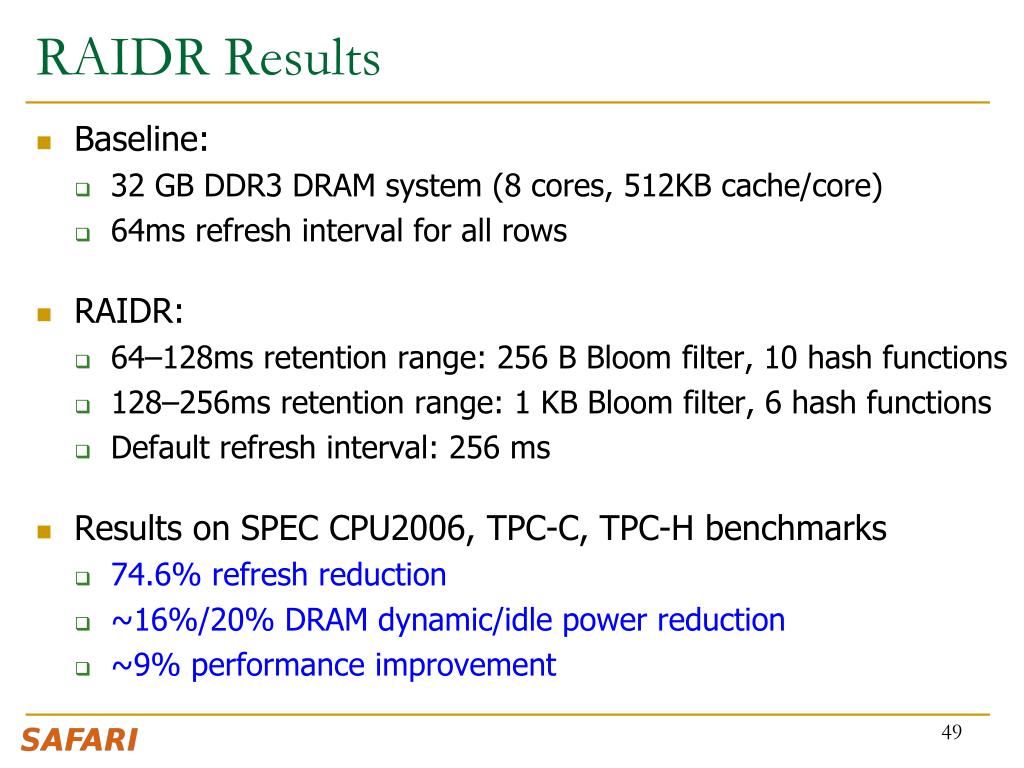 RAIDR Results

Baseline:

32 GB DDR3 DRAM system (8 cores, 512KB cache/core)

64ms refresh interval for all rows

RAIDR:

64–128ms retention range: 256 B Bloom filter, 10 hash functions

128–256ms retention range: 1 KB Bloom filter, 6 hash functions

Default refresh interval: 256 ms

Results on SPEC CPU2006, TPC-C, TPC-H benchmarks

74.6% refresh reduction

~16%/20% DRAM dynamic/idle power reduction

~9% performance improvement

SAFARI

49